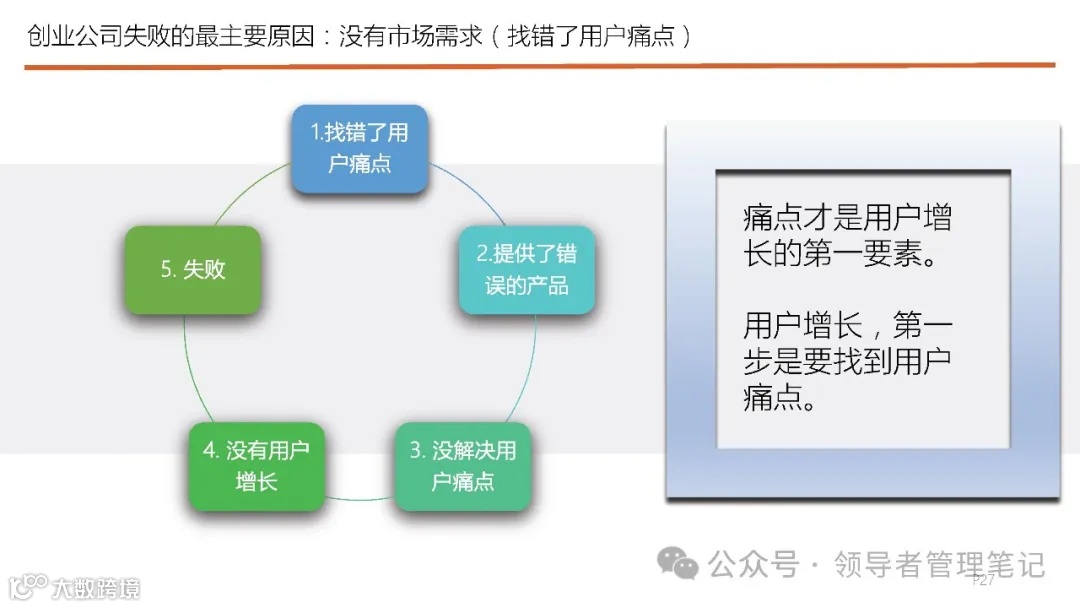 创业公司失败的最主要原因：没有市场需求（找错了用户痛点）

1.找错了用户痛点

2.提供了错误的产品

3. 没解决用户痛点

4. 没有用户增长

5. 失败

痛点才是用户增长的第一要素。

用户增长，第一步是要找到用户痛点。

公众号 · 领导者管理笔记

P27

大数跨境